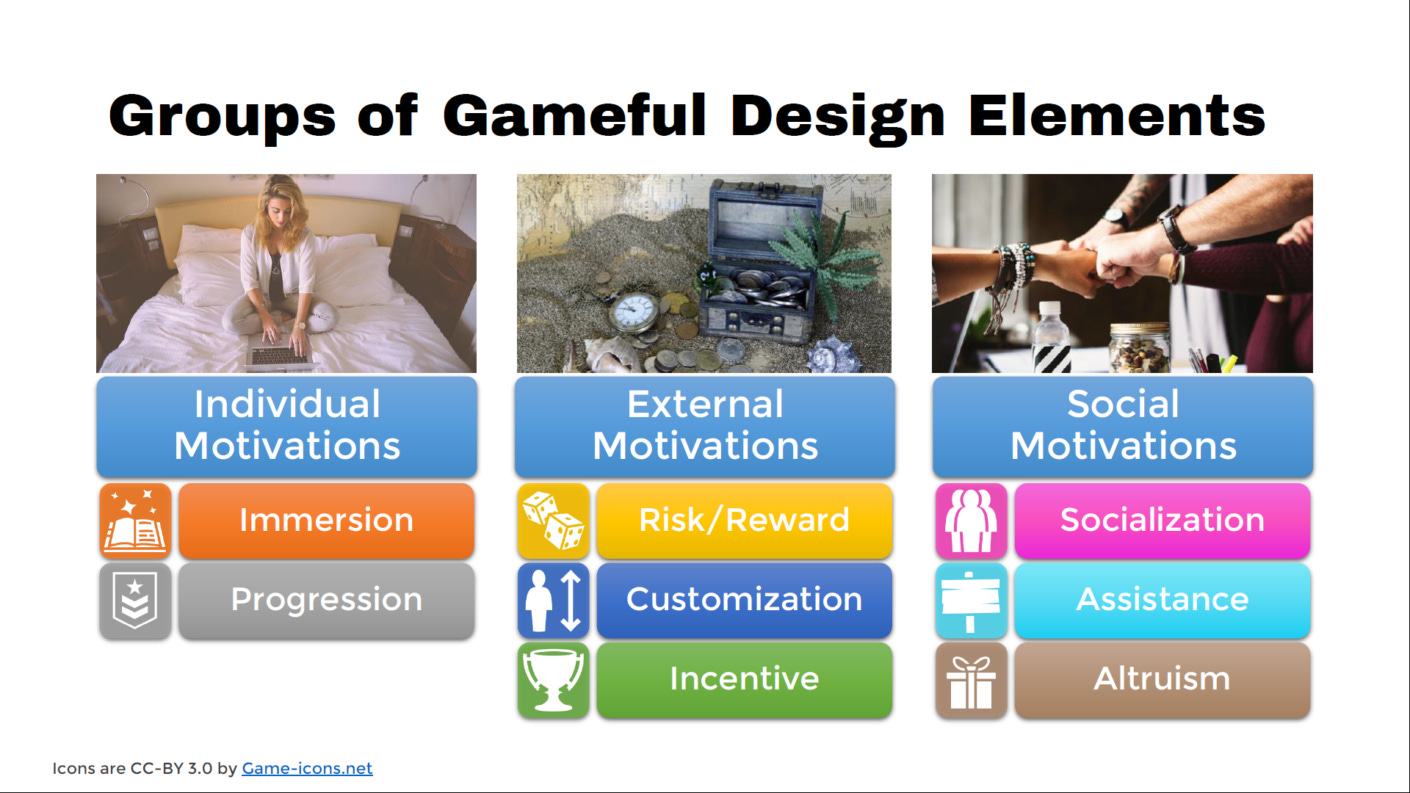 Groups of Gameful Design Elements

Individual Motivations

Immersion

Progression

External Motivations

Risk/Reward

Customization

Incentive

Social Motivations

Socialization

Assistance

Altruism

Icons are CC-BY 3.0 by Game-icons.net